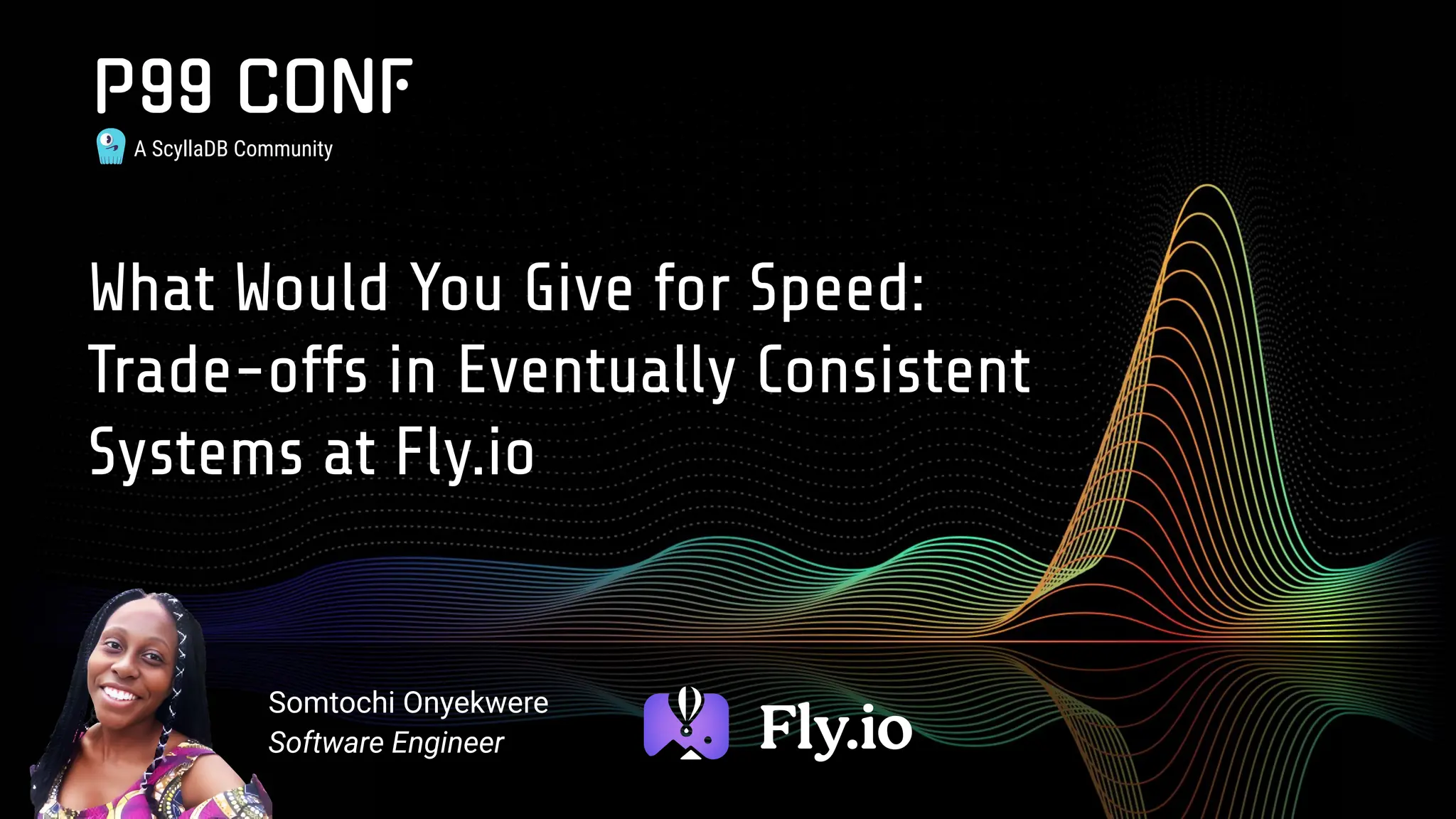 P99 CONF
A ScyllaDB Community

What Would You Give for Speed: Trade-offs in Eventually Consistent Systems at Fly.io

Somtochi Onyekwere
Software Engineer

Fly.io